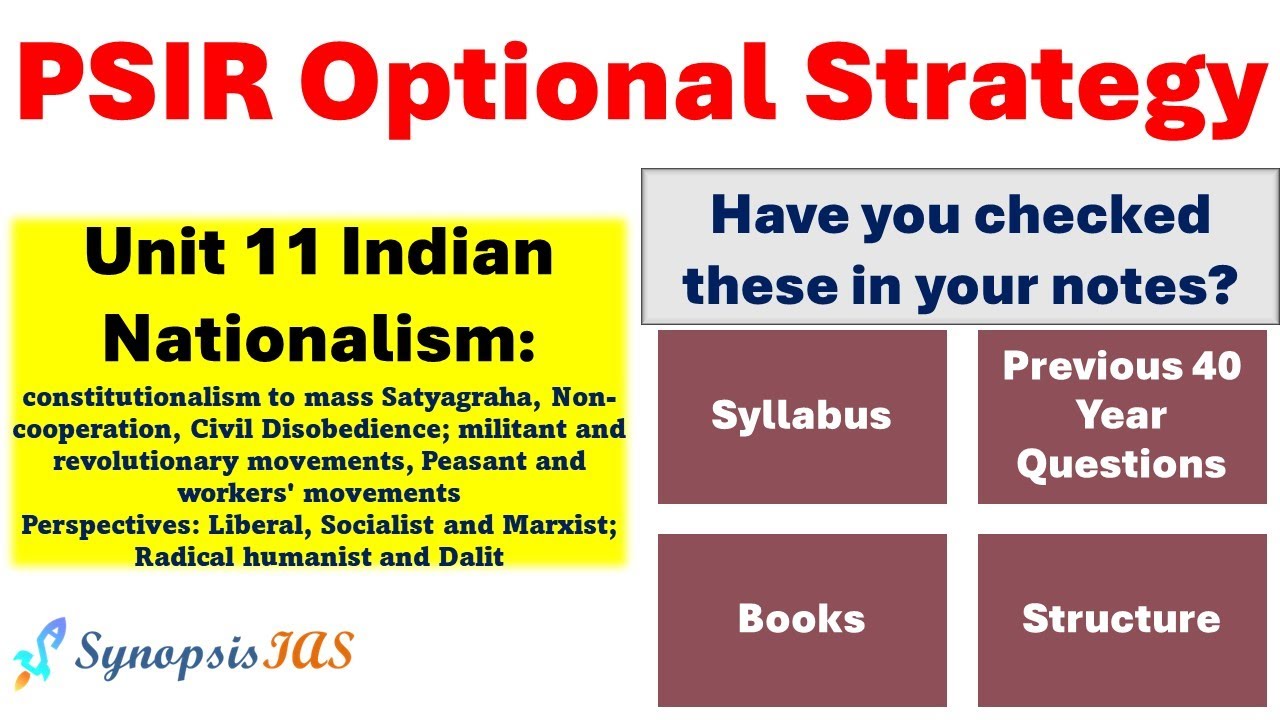 PSIR Optional Strategy

Unit 11 Indian Nationalism:

constitutionalism to mass Satyagraha, Non-cooperation, Civil Disobedience; militant and revolutionary movements, Peasant and workers' movements
Perspectives: Liberal, Socialist and Marxist; Radical humanist and Dalit

SynopsisIAS

Have you checked these in your notes?

Syllabus

Previous 40 Year Questions

Books

Structure